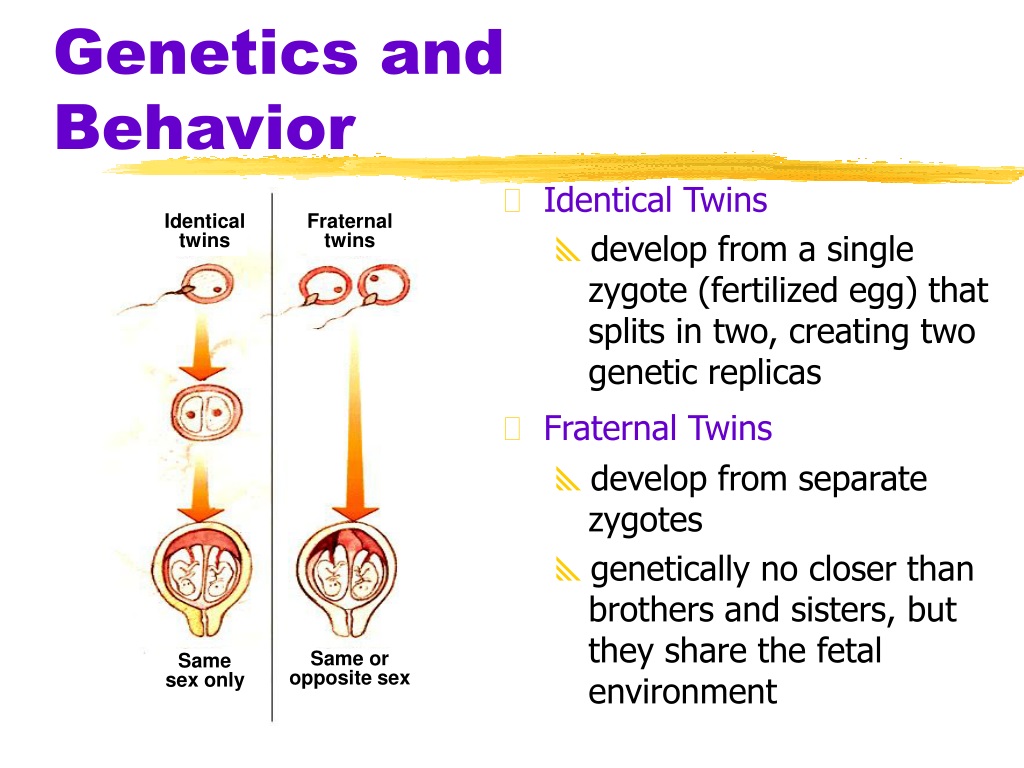 Genetics and Behavior

Identical twins

Fraternal twins

Same sex only

Same or opposite sex

Identical Twins

develop from a single zygote (fertilized egg) that splits in two, creating two genetic replicas

Fraternal Twins

develop from separate zygotes

genetically no closer than brothers and sisters, but they share the fetal environment